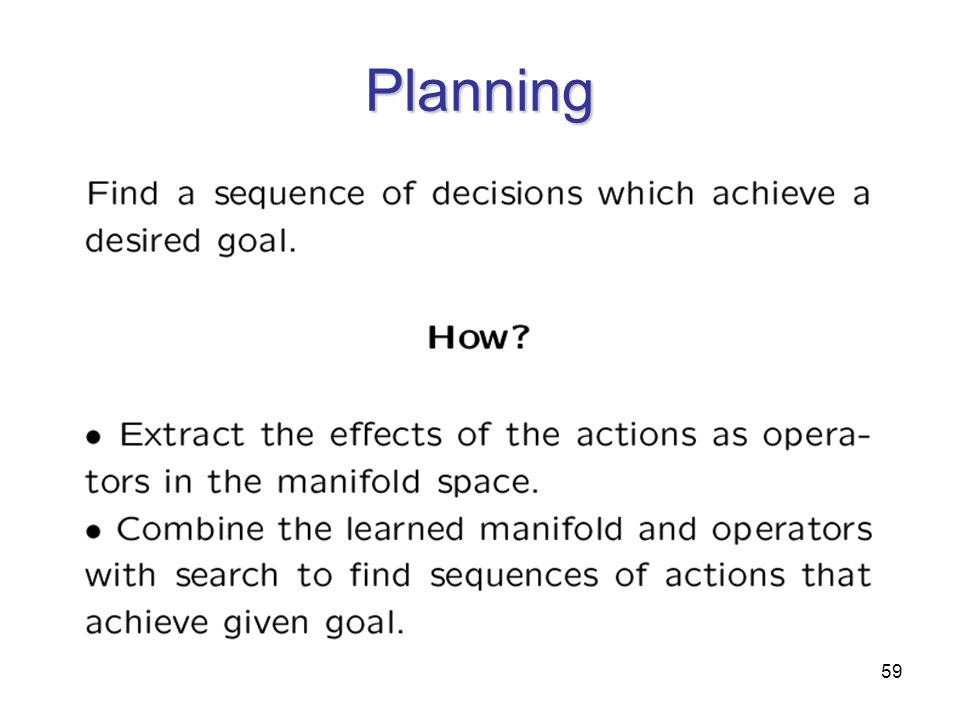 Planning

Find a sequence of decisions which achieve a desired goal.

How?

• Extract the effects of the actions as operators in the manifold space.
• Combine the learned manifold and operators with search to find sequences of actions that achieve given goal.

59